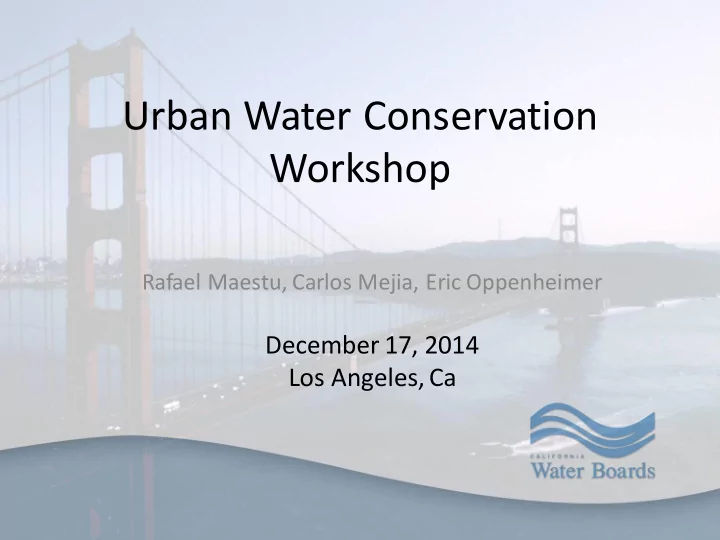 Urban Water Conservation Workshop

Rafael Maestu, Carlos Mejia, Eric Oppenheimer

December 17, 2014
Los Angeles, Ca

CALIFORNIA
Water Boards